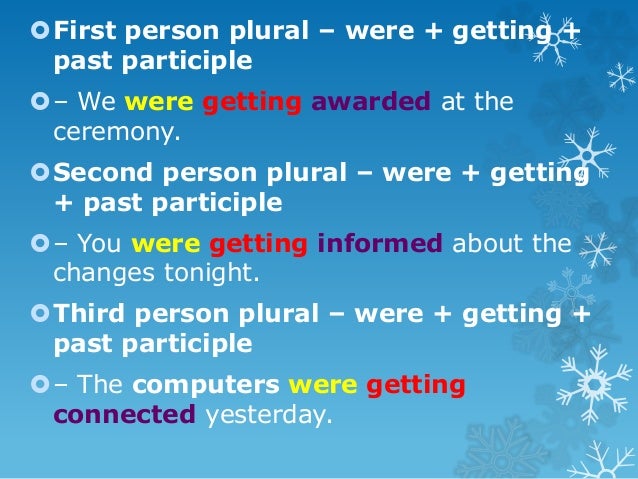 First person plural – were + getting + past participle

– We were getting awarded at the ceremony.

Second person plural – were + getting + past participle

– You were getting informed about the changes tonight.

Third person plural – were + getting + past participle

– The computers were getting connected yesterday.